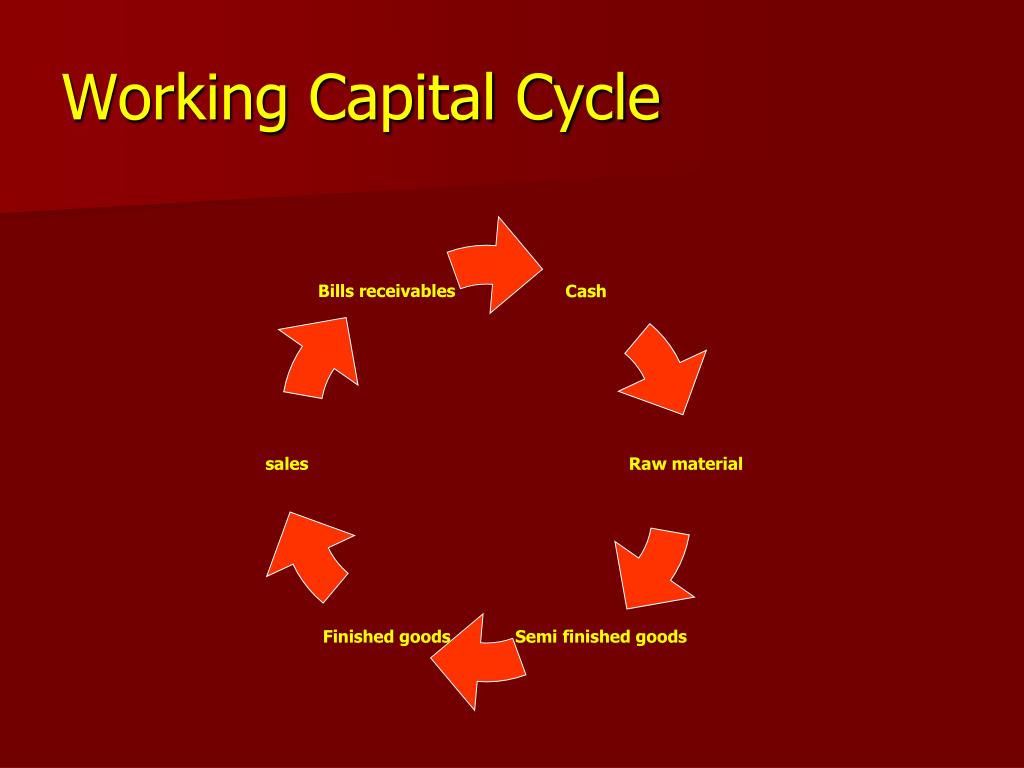 Working Capital Cycle

Cash

Raw material

Semi finished goods

Finished goods

sales

Bills receivables